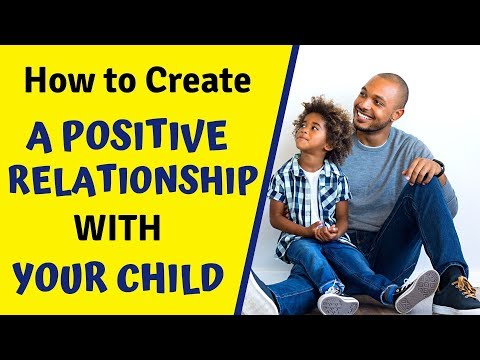 How to Create
A POSITIVE
RELATIONSHIP
WITH
YOUR CHILD